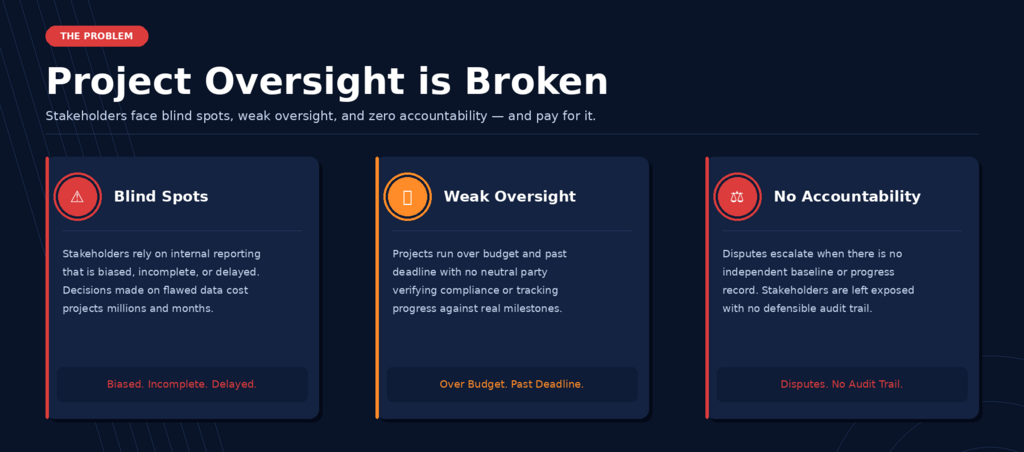 THE PROBLEM

Project Oversight is Broken

Stakeholders face blind spots, weak oversight, and zero accountability — and pay for it.

⚠ Blind Spots

Stakeholders rely on internal reporting that is biased, incomplete, or delayed. Decisions made on flawed data cost projects millions and months.

Biased. Incomplete. Delayed.

Weak Oversight

Projects run over budget and past deadline with no neutral party verifying compliance or tracking progress against real milestones.

Over Budget. Past Deadline.

⚖ No Accountability

Disputes escalate when there is no independent baseline or progress record. Stakeholders are left exposed with no defensible audit trail.

Disputes. No Audit Trail.